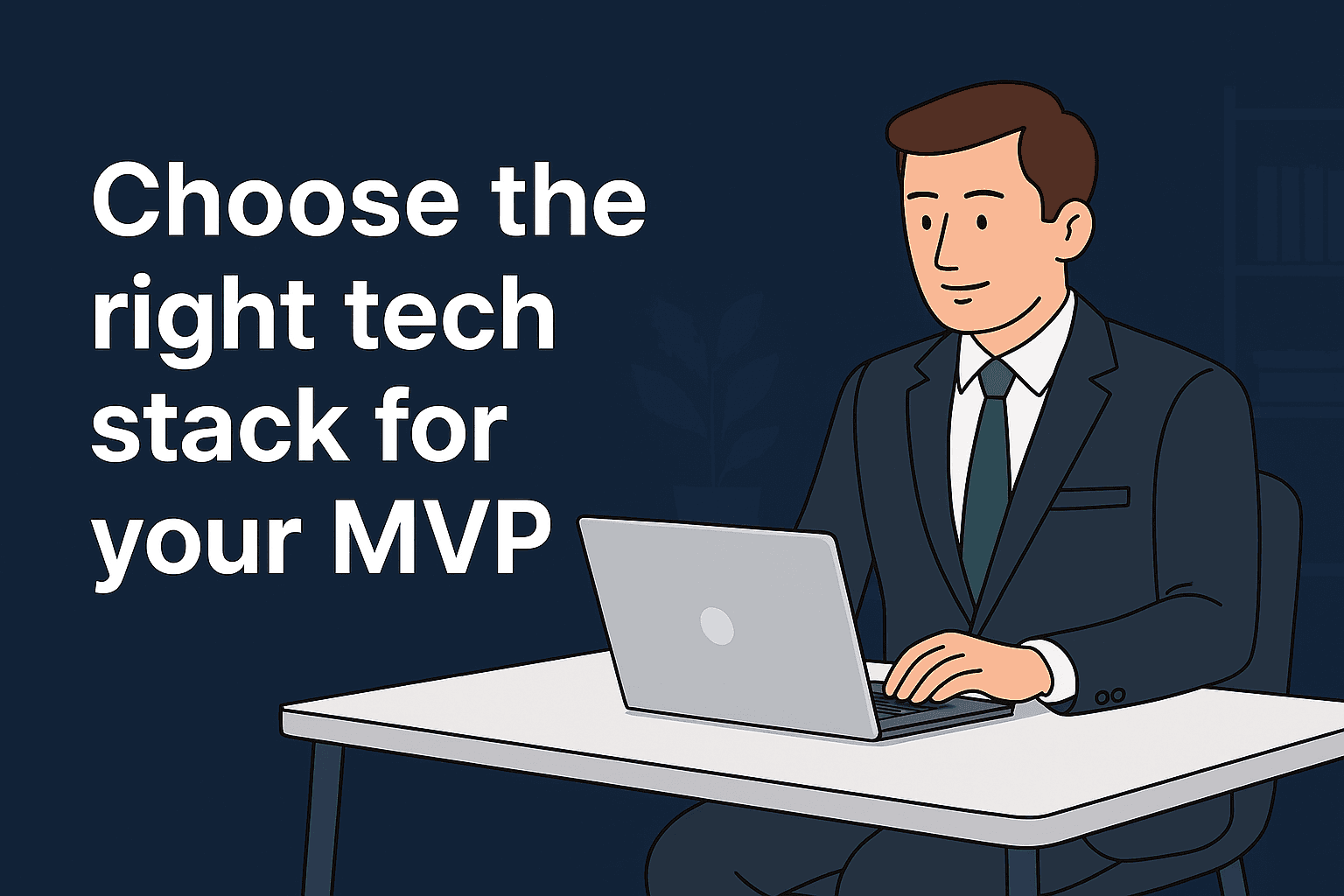 Choose the right tech stack for your MVP